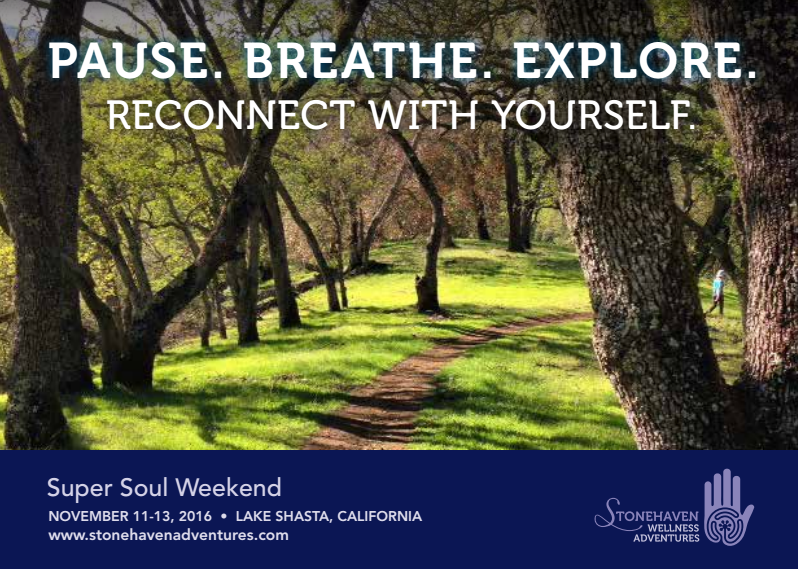 PAUSE. BREATHE. EXPLORE.
RECONNECT WITH YOURSELF.

Super Soul Weekend
NOVEMBER 11-13, 2016 • LAKE SHASTA, CALIFORNIA
www.stonehavenadventures.com

STONEHAVEN
WELLNESS
ADVENTURES